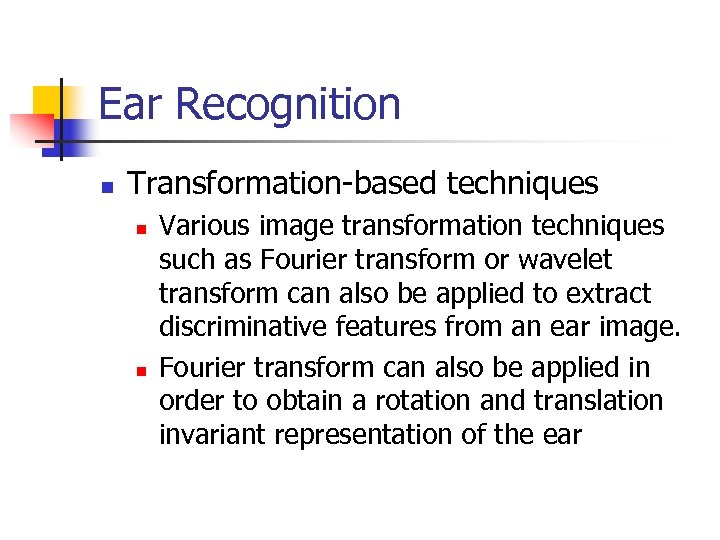 Ear Recognition

- Transformation-based techniques
  - Various image transformation techniques such as Fourier transform or wavelet transform can also be applied to extract discriminative features from an ear image.
  - Fourier transform can also be applied in order to obtain a rotation and translation invariant representation of the ear